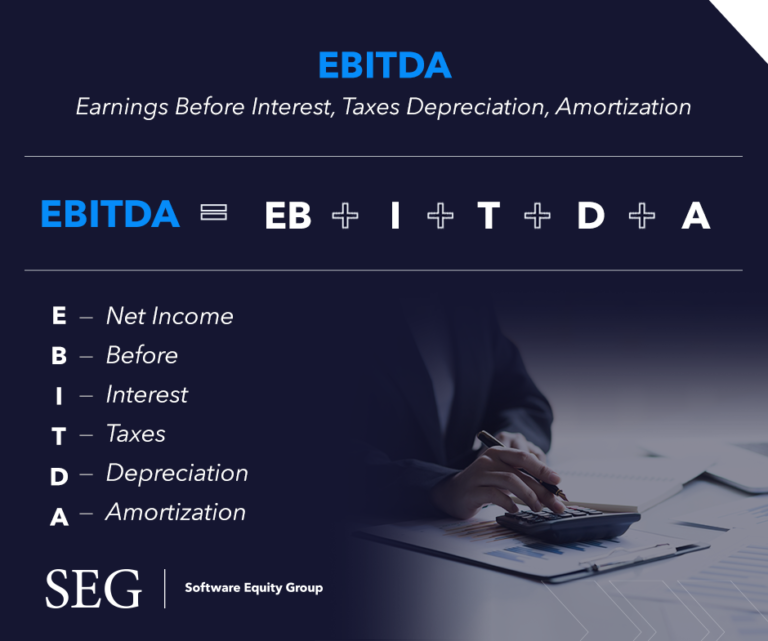 EBITDA
Earnings Before Interest, Taxes Depreciation, Amortization

EBITDA = EB + I + T + D + A

E – Net Income
B – Before
I – Interest
T – Taxes
D – Depreciation
A – Amortization

SEG | Software Equity Group